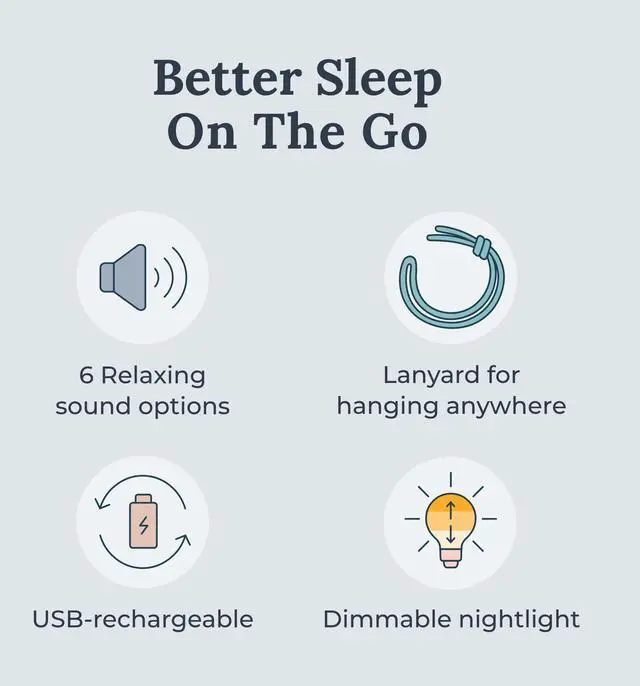 Better Sleep
On The Go

6 Relaxing sound options

Lanyard for hanging anywhere

USB-rechargeable

Dimmable nightlight